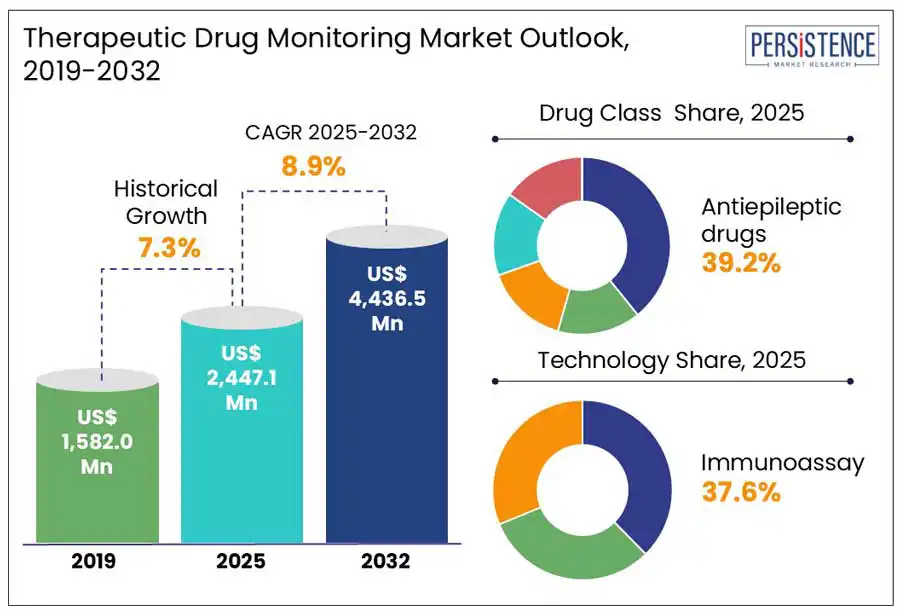 Therapeutic Drug Monitoring Market Outlook, 2019-2032

PERSISTENCE
MARKET RESEARCH

CAGR 2025-2032
8.9%

Historical Growth
7.3%

US$ 1,582.0 Mn

US$ 2,447.1 Mn

US$ 4,436.5 Mn

2019

2025

2032

Drug Class Share, 2025

Antiepileptic drugs
39.2%

Technology Share, 2025

Immunoassay
37.6%